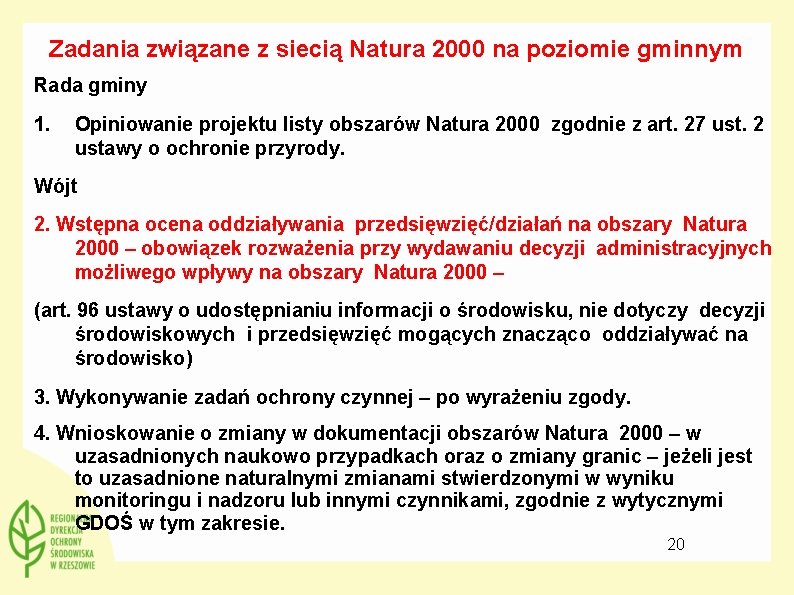 Zadania związane z siecią Natura 2000 na poziomie gminnym

Rada gminy

1. Opiniowanie projektu listy obszarów Natura 2000 zgodnie z art. 27 ust. 2 ustawy o ochronie przyrody.

Wójt

2. Wstępna ocena oddziaływania przedsięwzięć/działań na obszary Natura 2000 – obowiązek rozważenia przy wydawaniu decyzji administracyjnych możliwego wpływy na obszary Natura 2000 –

(art. 96 ustawy o udostępnianiu informacji o środowisku, nie dotyczy decyzji środowiskowych i przedsięwzięć mogących znacząco oddziaływać na środowisko)

3. Wykonywanie zadań ochrony czynnej – po wyrażeniu zgody.

4. Wnioskowanie o zmiany w dokumentacji obszarów Natura 2000 – w uzasadnionych naukowo przypadkach oraz o zmiany granic – jeżeli jest to uzasadnione naturalnymi zmianami stwierdzonymi w wyniku monitoringu i nadzoru lub innymi czynnikami, zgodnie z wytycznymi GDOŚ w tym zakresie.

REGIONALNA DYREKCJA OCHRONY ŚRODOWISKA W RZESZOWIE

20